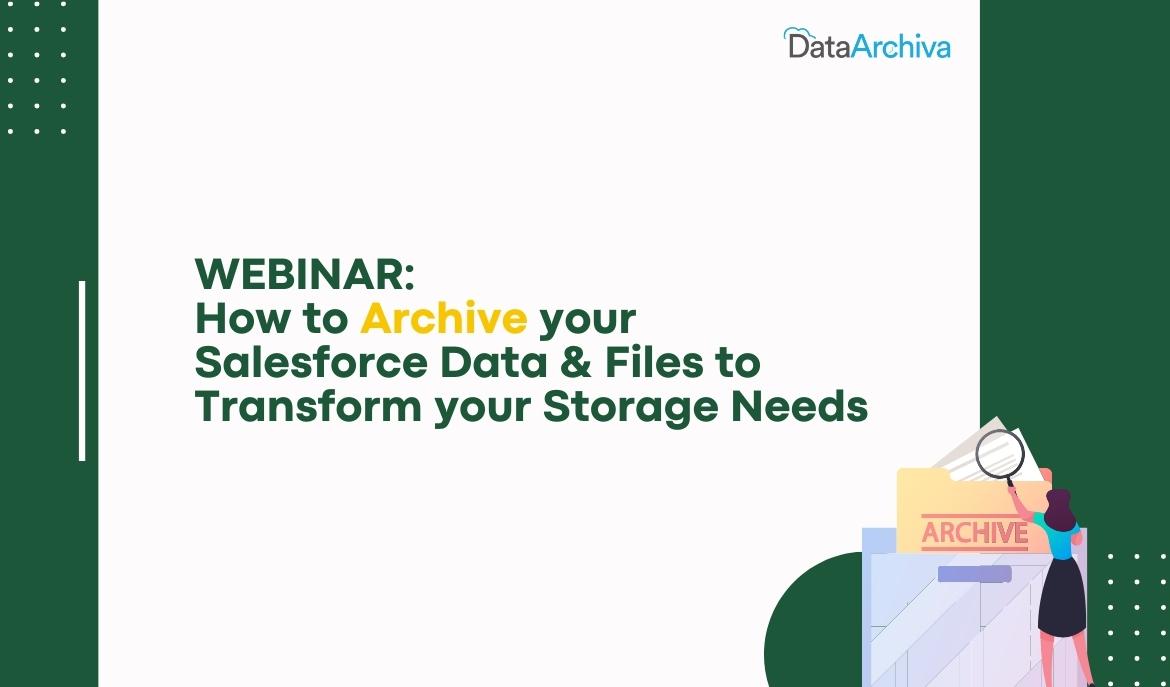 DataArchiva

WEBINAR:
How to Archive your Salesforce Data & Files to Transform your Storage Needs

ARCHIVE